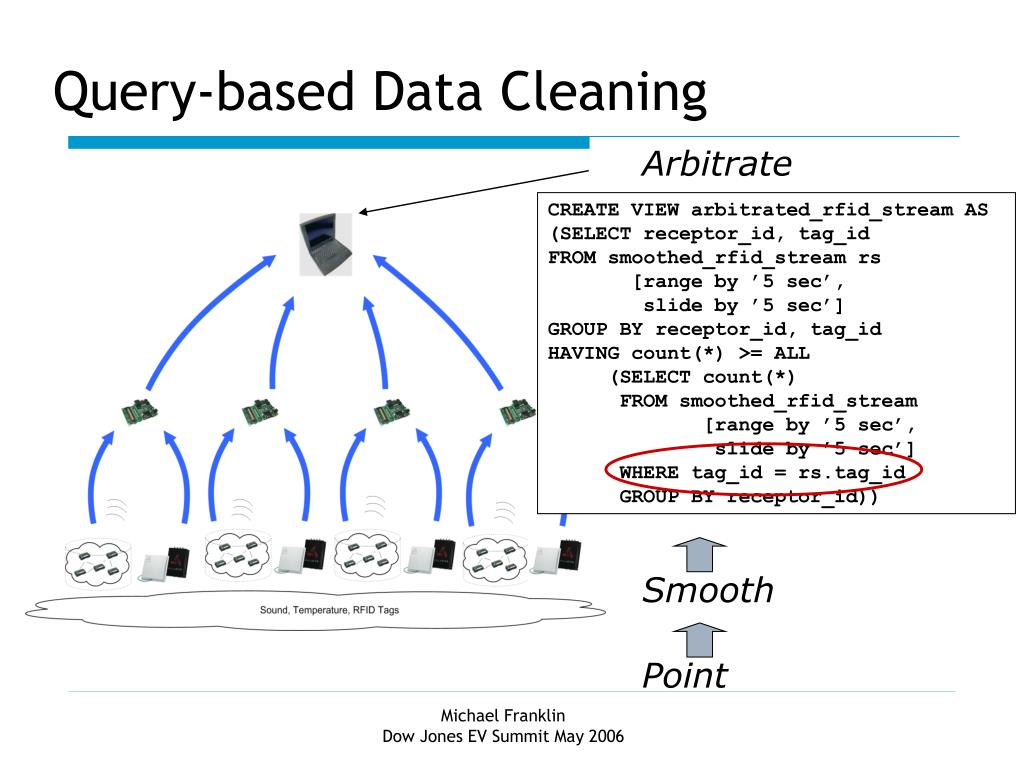 Query-based Data Cleaning

Arbitrate

CREATE VIEW arbitrated_rfid_stream AS
(SELECT receptor_id, tag_id
FROM smoothed_rfid_stream rs
[range by ’5 sec’,
slide by ’5 sec’]
GROUP BY receptor_id, tag_id
HAVING count(*) >= ALL
(SELECT count(*)
FROM smoothed_rfid_stream
[range by ’5 sec’,
slide by ’5 sec’]
WHERE tag_id = rs.tag_id
GROUP BY receptor_id))

Sound, Temperature, RFID Tags

Smooth

Point

Michael Franklin
Dow Jones EV Summit May 2006